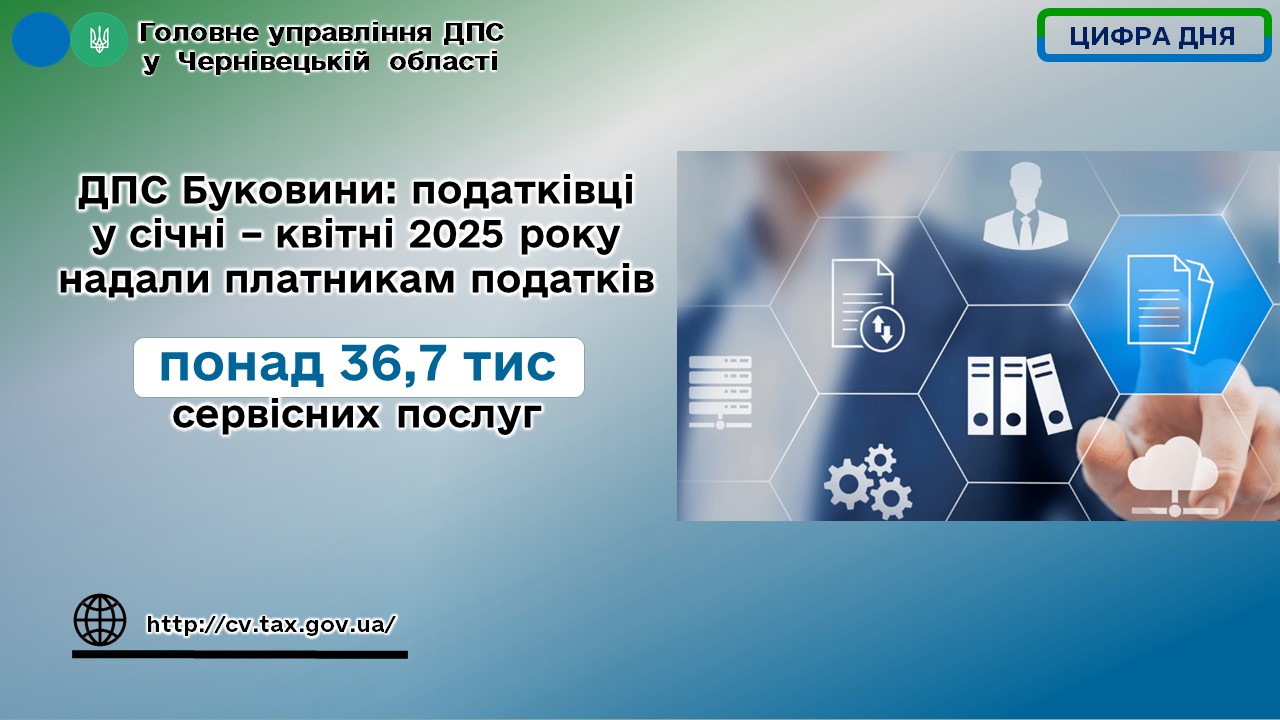 Головне управління ДПС у Чернівецькій області

ЦИФРА ДНЯ

ДПС Буковини: податківці у січні – квітні 2025 року надали платникам податків

понад 36,7 тис

сервісних послуг

http://cv.tax.gov.ua/